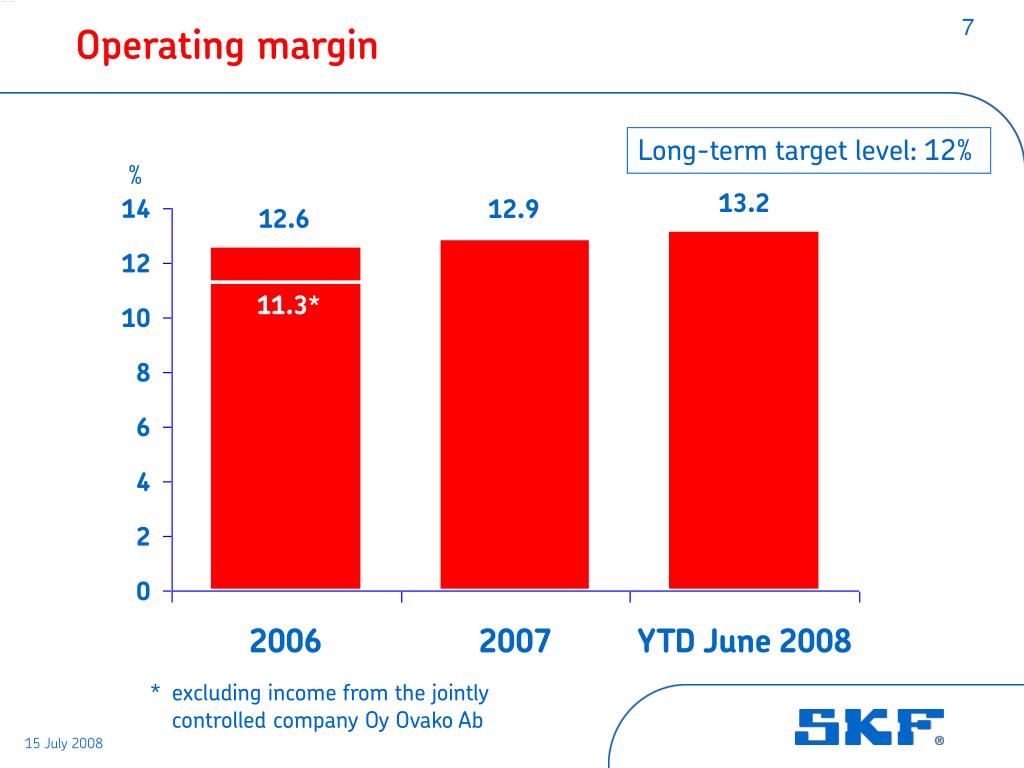 Operating margin

7

Long-term target level: 12%

%

14
12
10
8
6
4
2
0

12.6

11.3*

12.9

13.2

2006

2007

YTD June 2008

* excluding income from the jointly controlled company Oy Ovako Ab

15 July 2008

SKF®